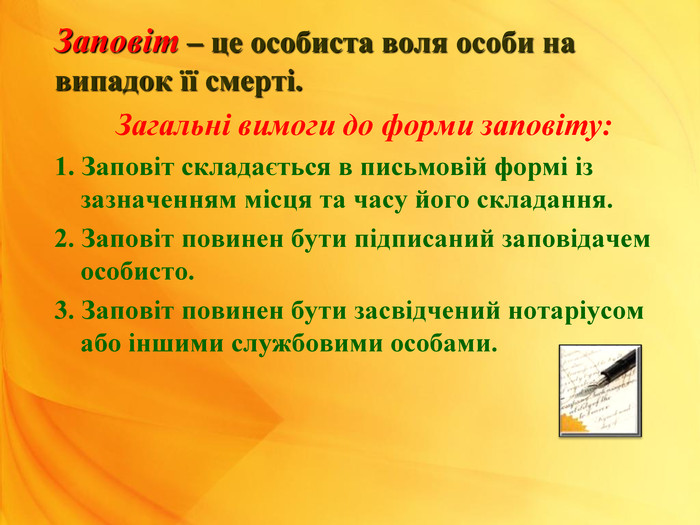 Заповіт – це особиста воля особи на випадок її смерті.

Загальні вимоги до форми заповіту:

1. Заповіт складається в письмовій формі із зазначенням місця та часу його складання.

2. Заповіт повинен бути підписаний заповідачем особисто.

3. Заповіт повинен бути засвідчений нотаріусом або іншими службовими особами.